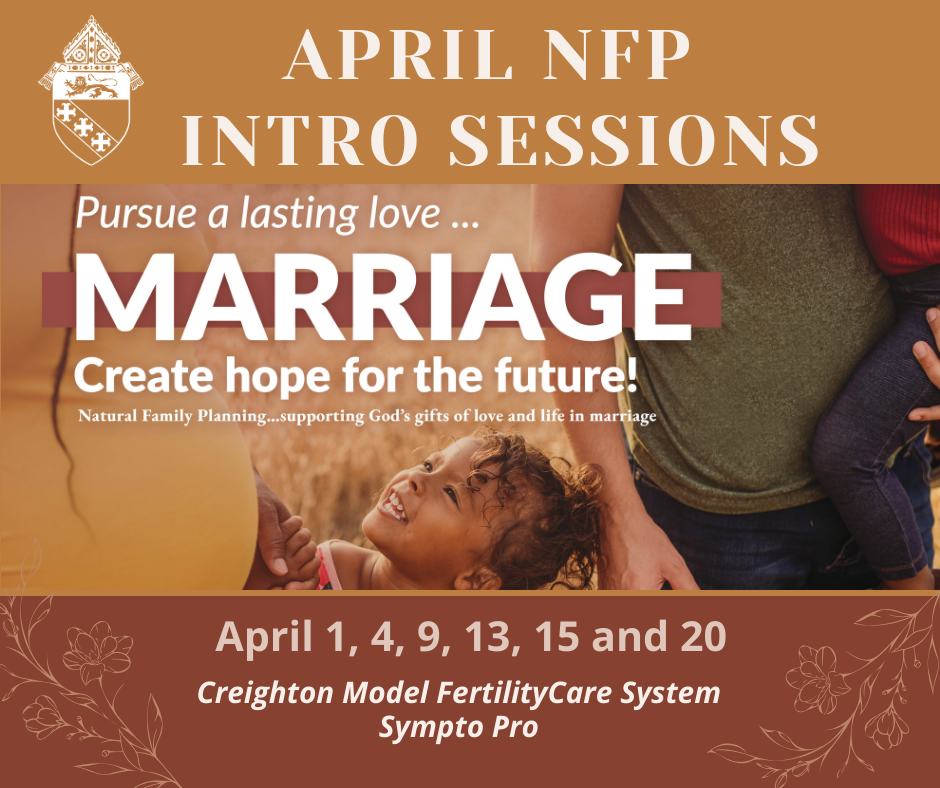 APRIL NFP INTRO SESSIONS

Pursue a lasting love ...

MARRIAGE

Create hope for the future!

Natural Family Planning...supporting God's gifts of love and life in marriage

April 1, 4, 9, 13, 15 and 20

Creighton Model FertilityCare System
Sympto Pro